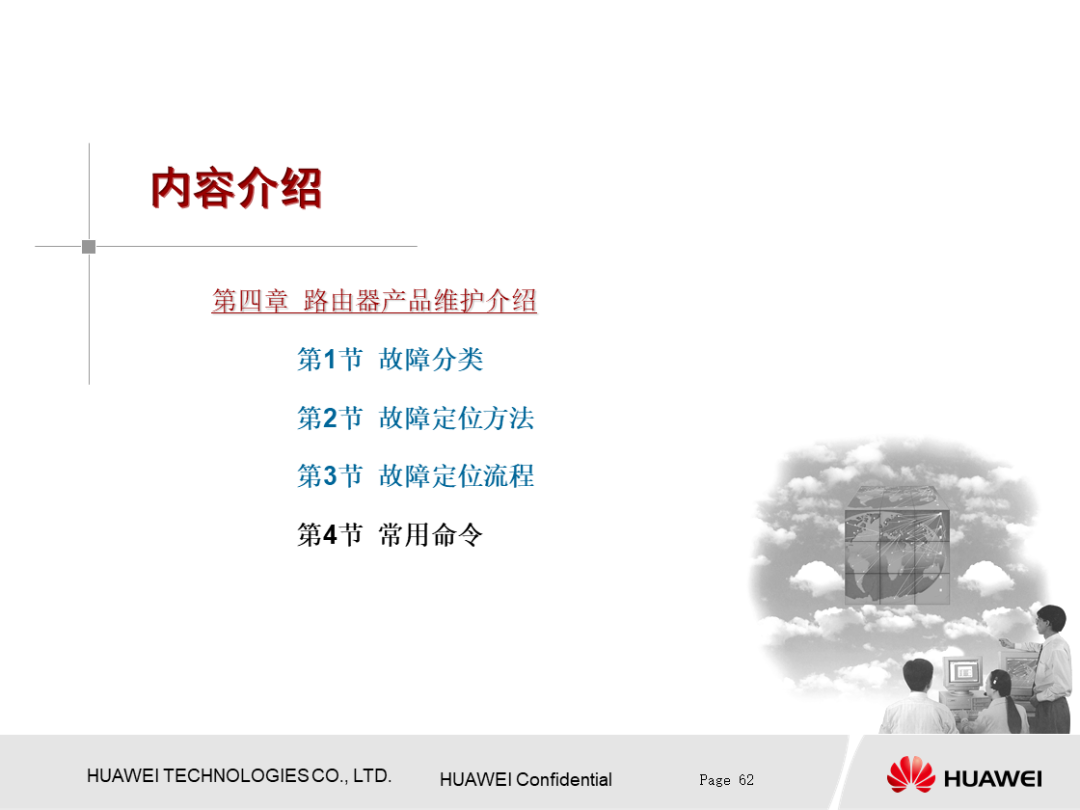 内容介绍

第四章 路由器产品维护介绍

第1节 故障分类

第2节 故障定位方法

第3节 故障定位流程

第4节 常用命令

HUAWEI TECHNOLOGIES CO., LTD.

HUAWEI Confidential

Page 62

HUAWEI